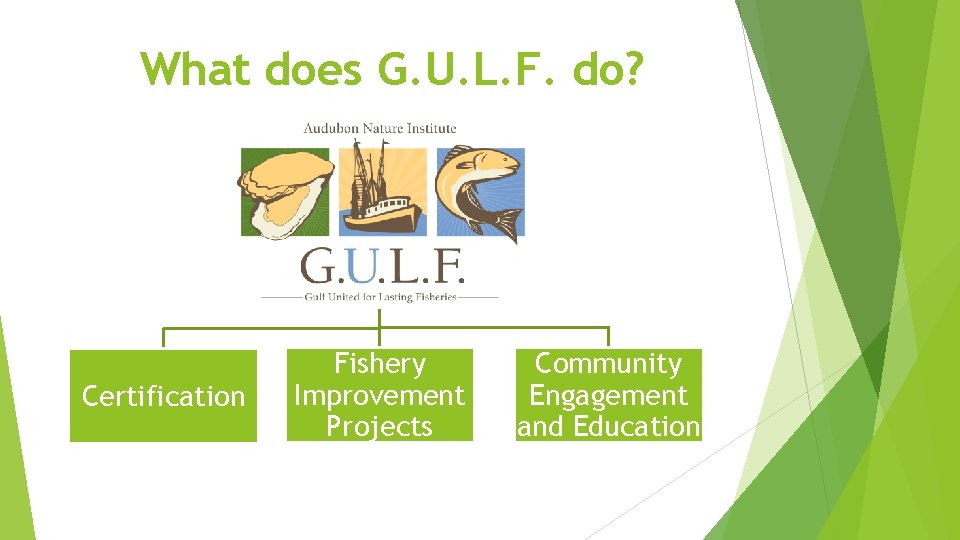 What does G.U.L.F. do?

Audubon Nature Institute

G.U.L.F.

Gulf United for Lasting Fisheries

Certification

Fishery Improvement Projects

Community Engagement and Education